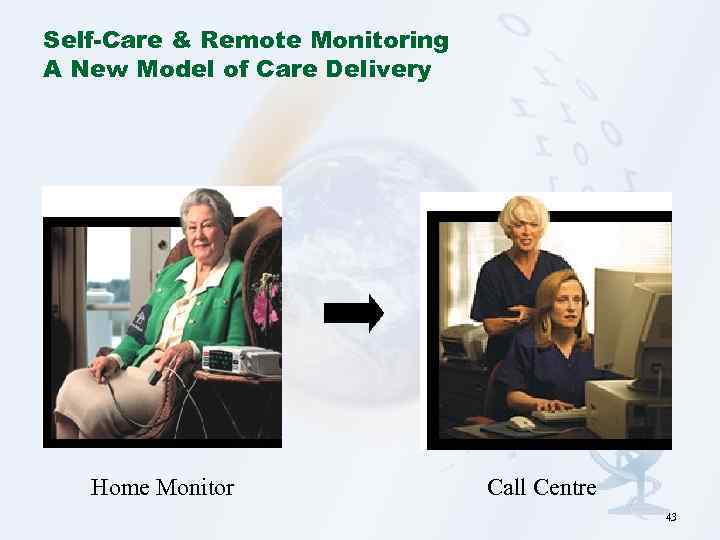 Self-Care & Remote Monitoring
A New Model of Care Delivery

Home Monitor

Call Centre

43